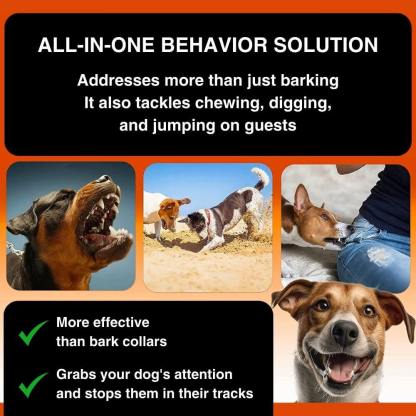 ALL-IN-ONE BEHAVIOR SOLUTION

Addresses more than just barking
It also tackles chewing, digging, and jumping on guests

More effective than bark collars

Grabs your dog's attention and stops them in their tracks